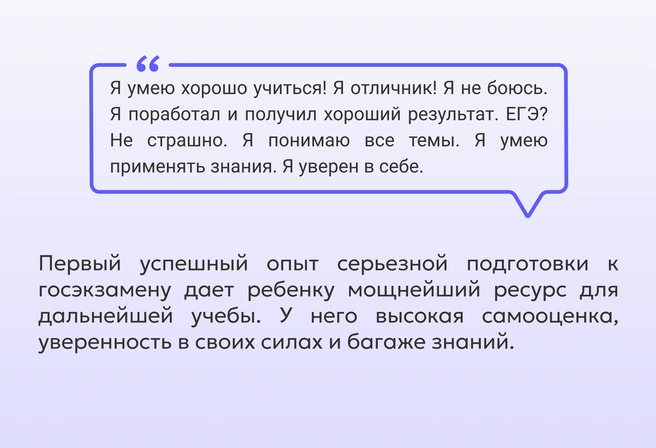 “

Я умею хорошо учиться! Я отличник! Я не боюсь. Я поработал и получил хороший результат. ЕГЭ? Не страшно. Я понимаю все темы. Я умею применять знания. Я уверен в себе.

Первый успешный опыт серьезной подготовки к госэкзамену дает ребенку мощнейший ресурс для дальнейшей учебы. У него высокая самооценка, уверенность в своих силах и багаже знаний.